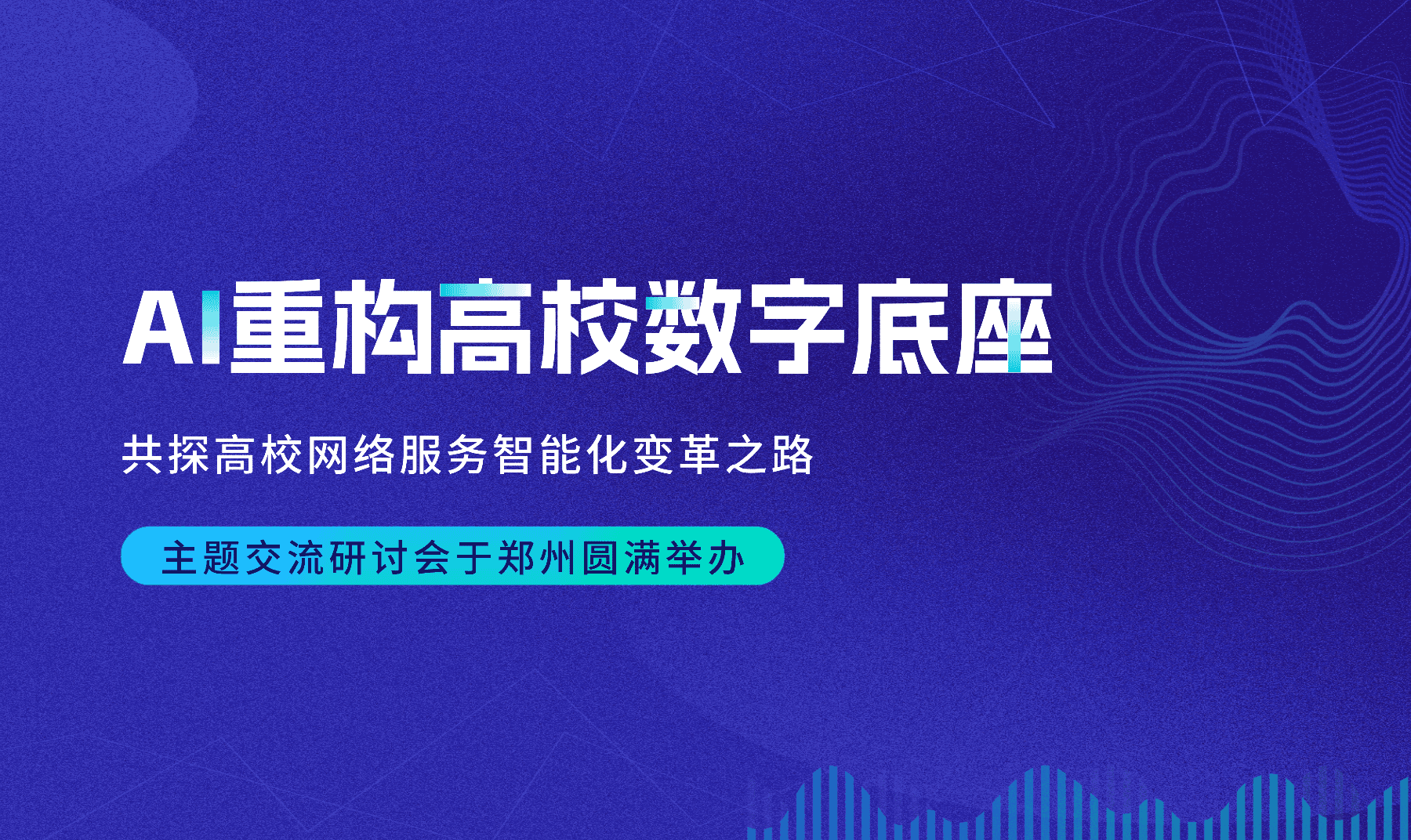 AI重构高校数字底座

共探高校网络服务智能化变革之路

主题交流研讨会于郑州圆满举办